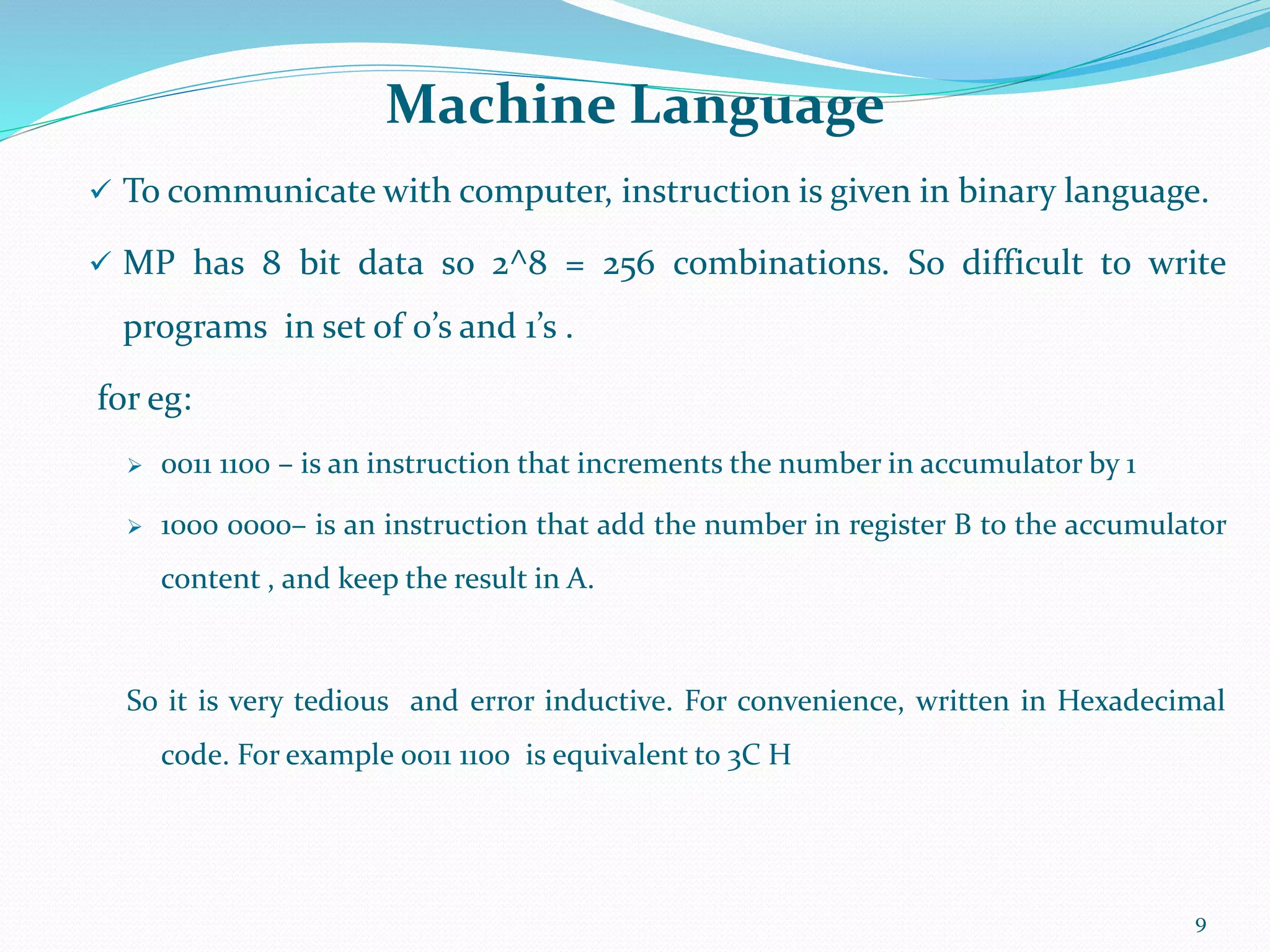 Machine Language

✓ To communicate with computer, instruction is given in binary language.

✓ MP has 8 bit data so 2^8 = 256 combinations. So difficult to write programs in set of 0's and 1's .

for eg:

➢ 0011 1100 – is an instruction that increments the number in accumulator by 1

➢ 1000 0000– is an instruction that add the number in register B to the accumulator content , and keep the result in A.

So it is very tedious and error inductive. For convenience, written in Hexadecimal code. For example 0011 1100 is equivalent to 3C H

9